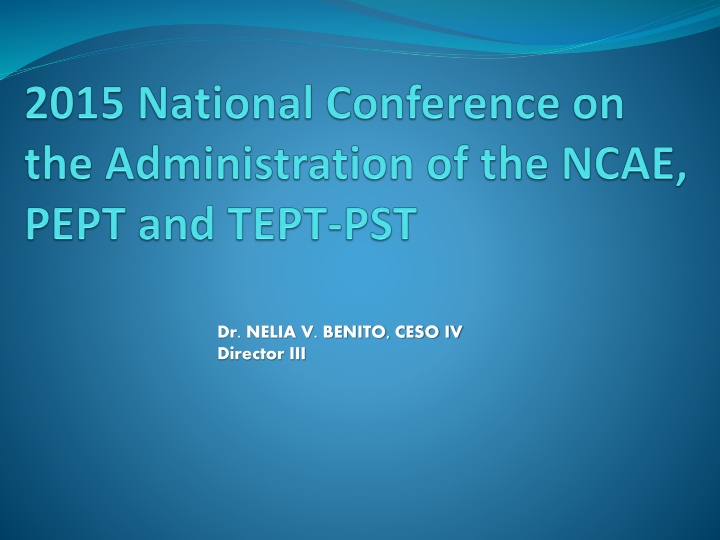 2015 National Conference on the Administration of the NCAE, PEPT and TEPT-PST

Dr. NELIA V. BENITO, CESO IV
Director III